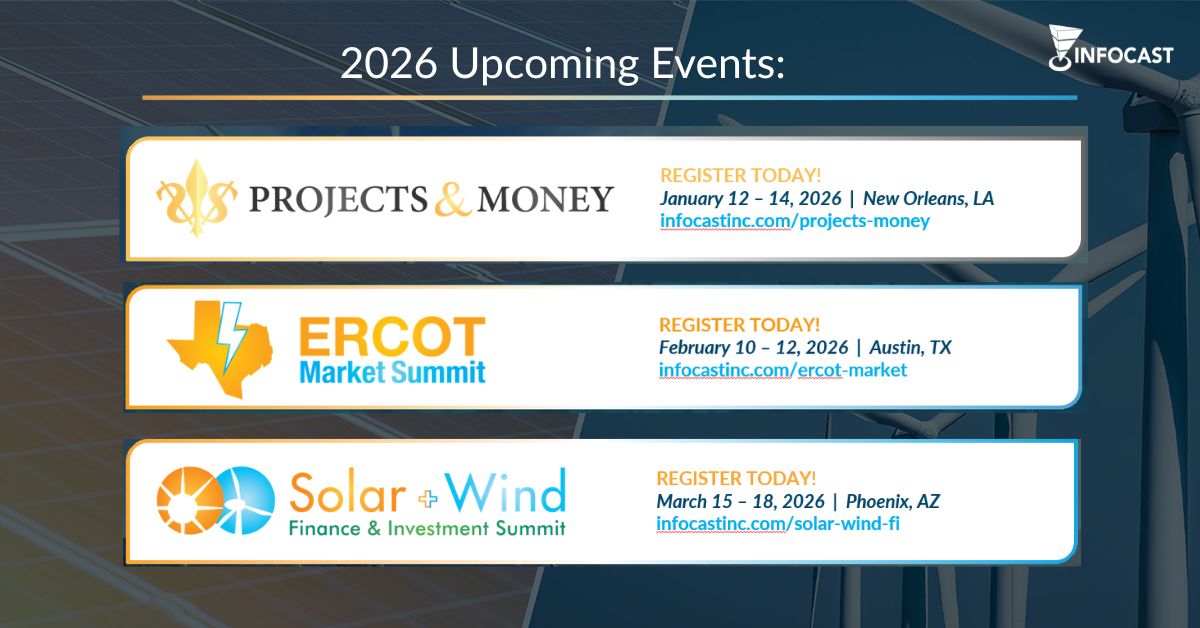 2026 Upcoming Events:

INFOCAST

PROJECTS & MONEY

REGISTER TODAY!
January 12 – 14, 2026 | New Orleans, LA
infocastinc.com/projects-money

ERCOT
Market Summit

REGISTER TODAY!
February 10 – 12, 2026 | Austin, TX
infocastinc.com/ercot-market

Solar + Wind
Finance & Investment Summit

REGISTER TODAY!
March 15 – 18, 2026 | Phoenix, AZ
infocastinc.com/solar-wind-fi